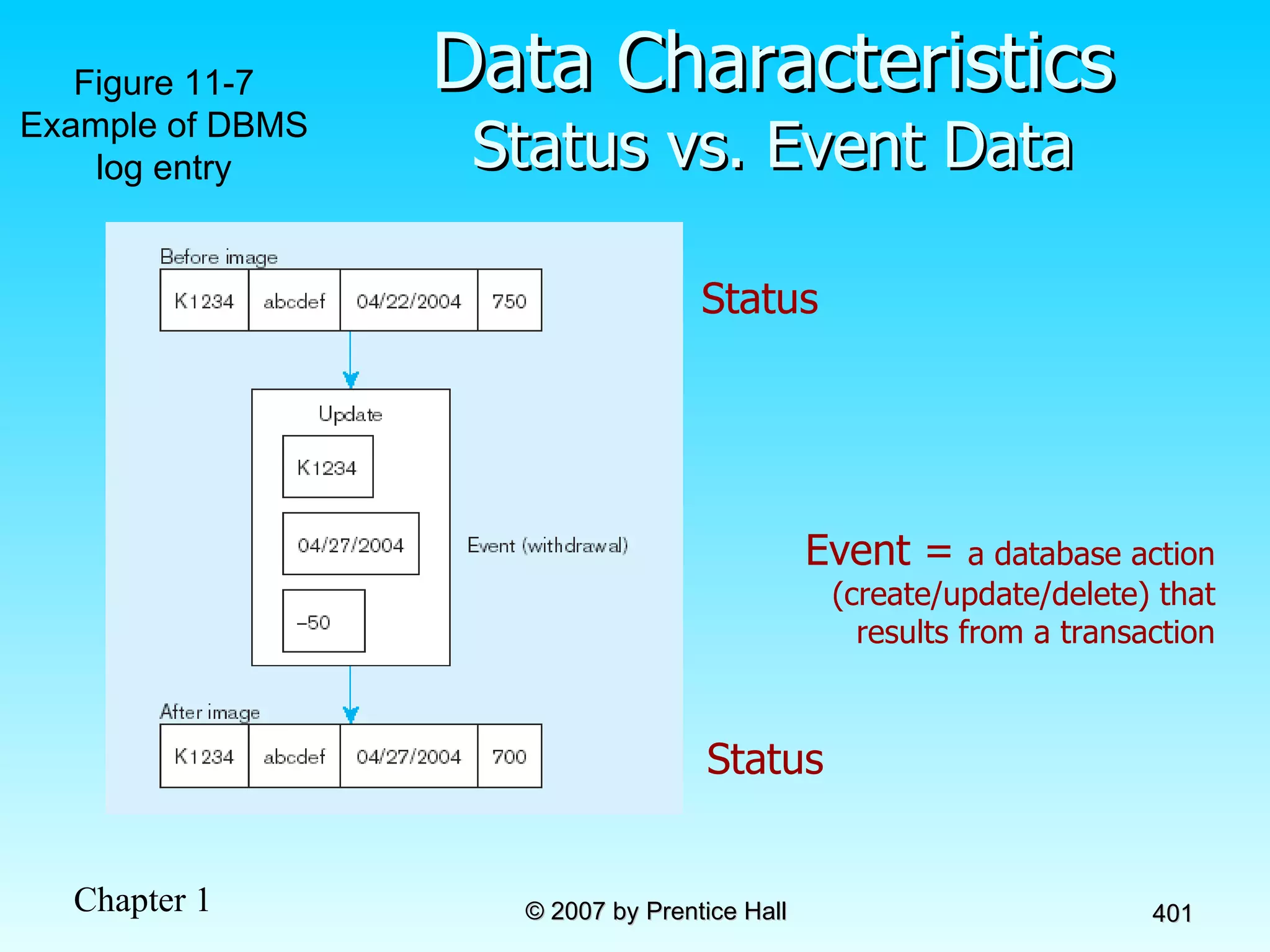 Figure 11-7
Example of DBMS log entry

Data Characteristics
Status vs. Event Data

Before image

| K1234 | abcdef | 04/22/2004 | 750 |
|---|---|---|---|

Status

Update

K1234

04/27/2004

–50

Event (withdrawal)

Event = a database action (create/update/delete) that results from a transaction

After image

| K1234 | abcdef | 04/27/2004 | 700 |
|---|---|---|---|

Status

Chapter 1

© 2007 by Prentice Hall

401